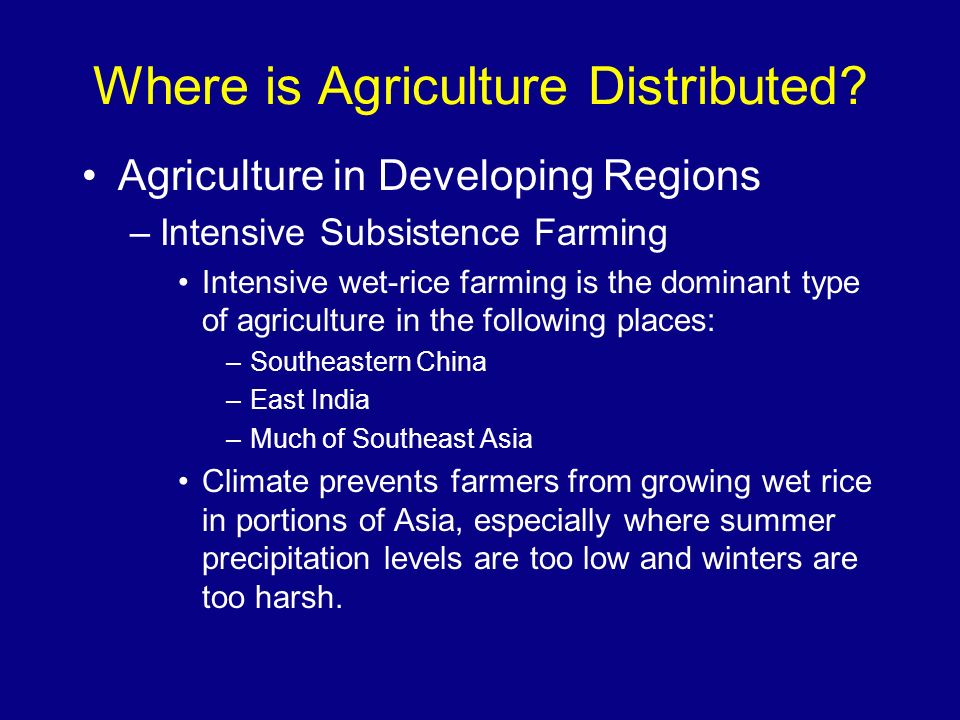 Where is Agriculture Distributed?

• Agriculture in Developing Regions
– Intensive Subsistence Farming
• Intensive wet-rice farming is the dominant type of agriculture in the following places:
– Southeastern China
– East India
– Much of Southeast Asia
• Climate prevents farmers from growing wet rice in portions of Asia, especially where summer precipitation levels are too low and winters are too harsh.